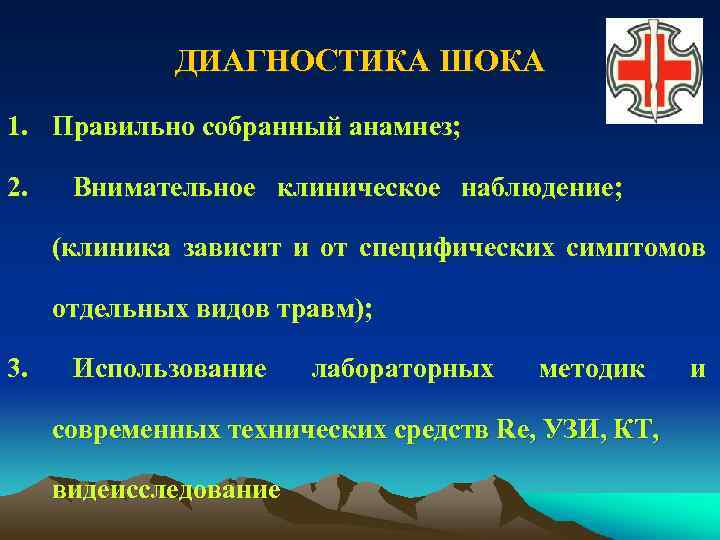 ДИАГНОСТИКА ШОКА

1. Правильно собранный анамнез;

2. Внимательное клиническое наблюдение; (клиника зависит и от специфических симптомов отдельных видов травм);

3. Использование лабораторных методик и современных технических средств Re, УЗИ, КТ, видеисследование